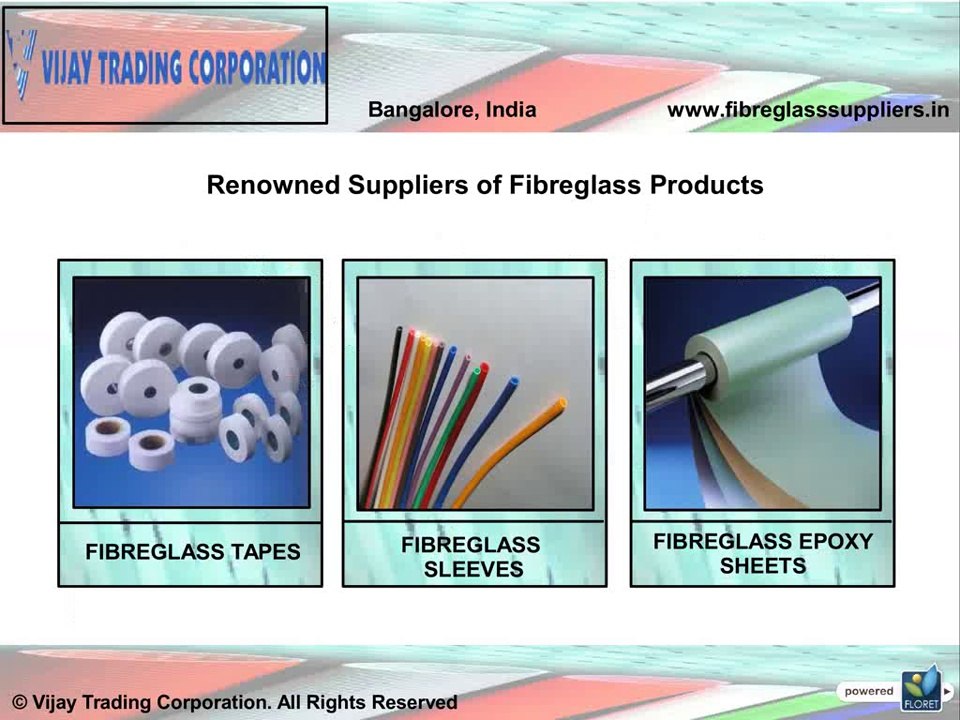 VIJAY TRADING CORPORATION

Bangalore, India

www.fibreglasssuppliers.in

Renowned Suppliers of Fibreglass Products

FIBREGLASS TAPES

FIBREGLASS SLEEVES

FIBREGLASS EPOXY SHEETS

© Vijay Trading Corporation. All Rights Reserved

powered

FLORET